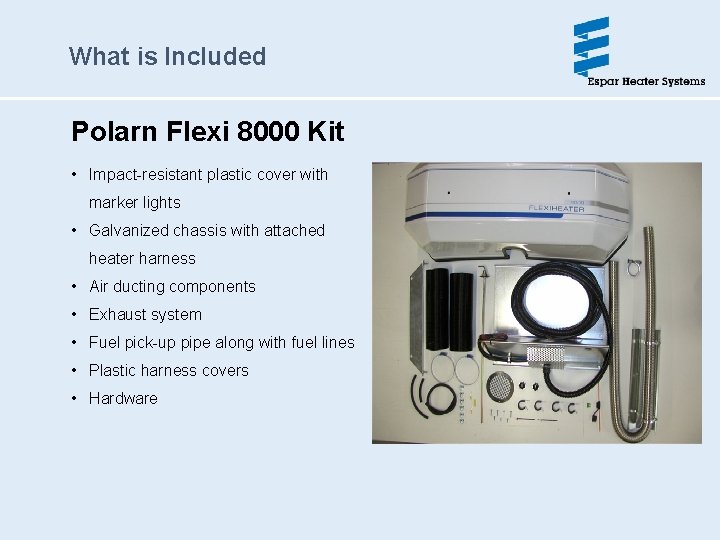 What is Included

Espar Heater Systems

Polarn Flexi 8000 Kit

• Impact-resistant plastic cover with marker lights
• Galvanized chassis with attached heater harness
• Air ducting components
• Exhaust system
• Fuel pick-up pipe along with fuel lines
• Plastic harness covers
• Hardware

FLEXIHEATER